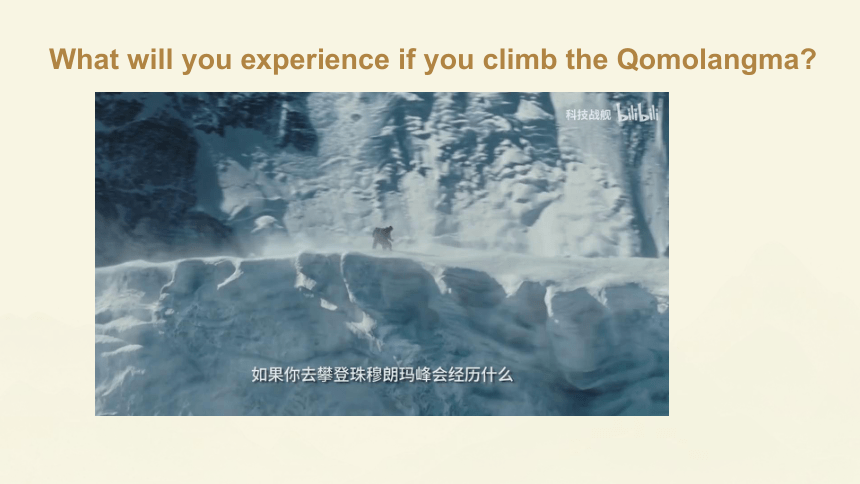 What will you experience if you climb the Qomolangma?

科技战舰 bilibili

如果你去攀登珠穆朗玛峰会经历什么